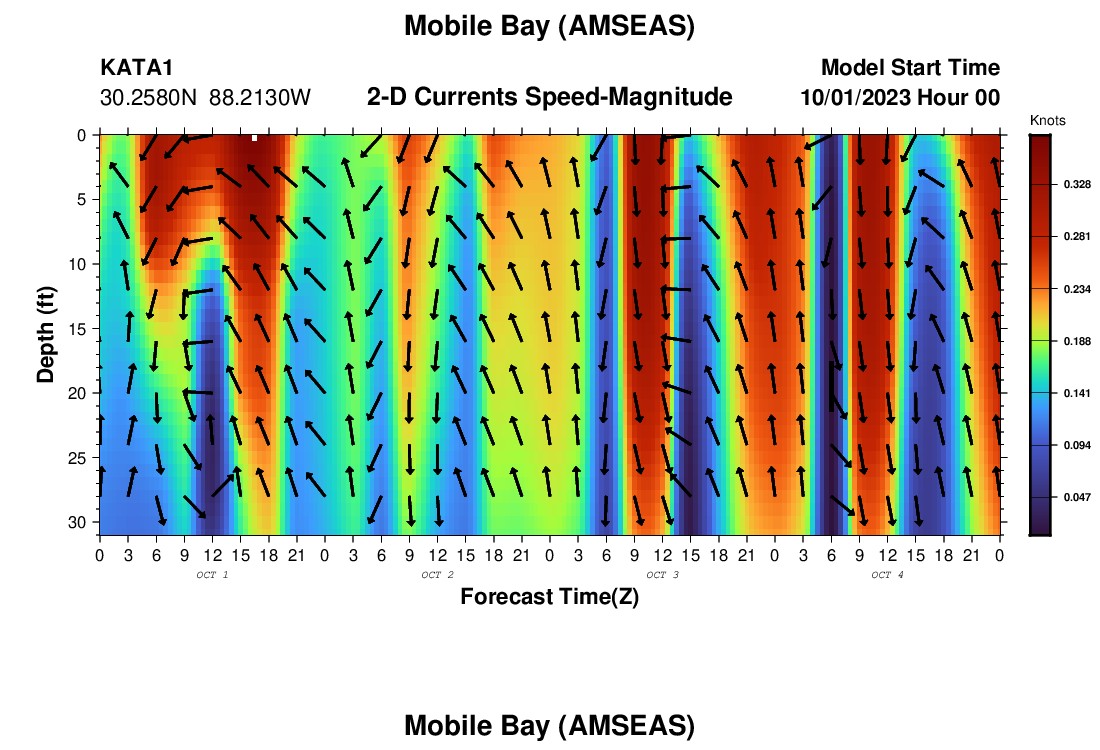 Mobile Bay (AMSEAS)

KATA1
30.2580N 88.2130W

2-D Currents Speed-Magnitude

Model Start Time
10/01/2023 Hour 00

Knots
0.328
0.281
0.234
0.188
0.141
0.094
0.047

Depth (ft)
0
5
10
15
20
25
30

0 3 6 9 12 15 18 21 0 3 6 9 12 15 18 21 0 3 6 9 12 15 18 21 0 3 6 9 12 15 18 21 0
OCT 1
OCT 2
OCT 3
OCT 4

Forecast Time(Z)

Mobile Bay (AMSEAS)